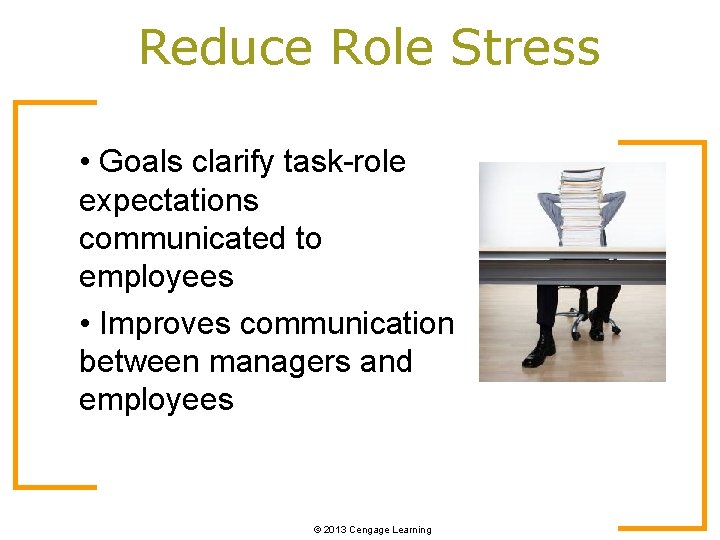 Reduce Role Stress

• Goals clarify task-role expectations communicated to employees

• Improves communication between managers and employees

© 2013 Cengage Learning